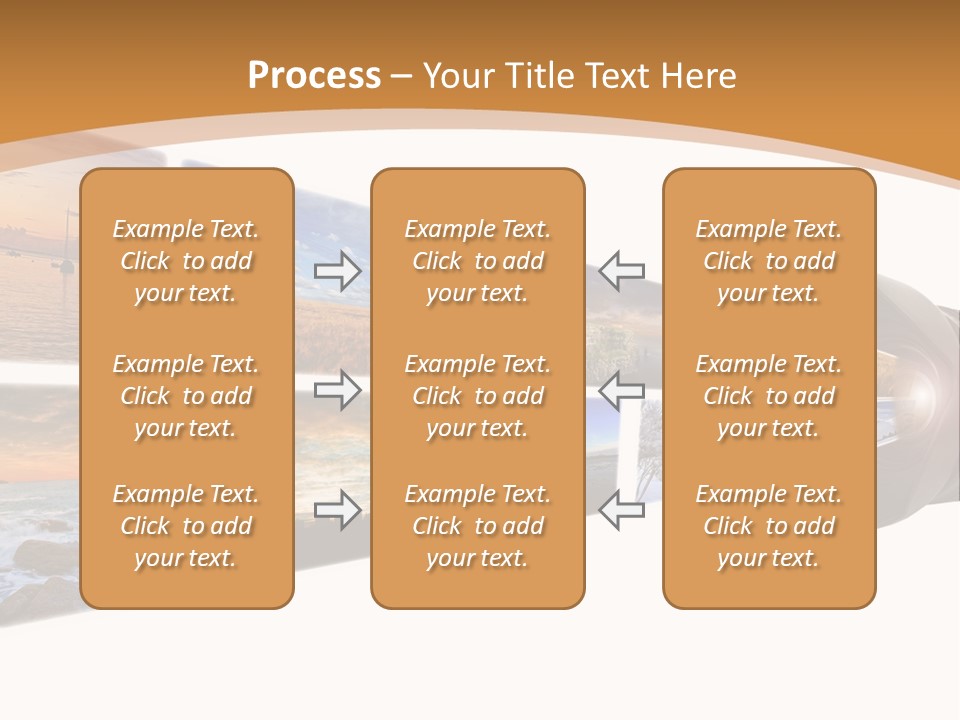 Process – Your Title Text Here

Example Text. Click to add your text.

Example Text. Click to add your text.

Example Text. Click to add your text.

Example Text. Click to add your text.

Example Text. Click to add your text.

Example Text. Click to add your text.

Example Text. Click to add your text.

Example Text. Click to add your text.

Example Text. Click to add your text.